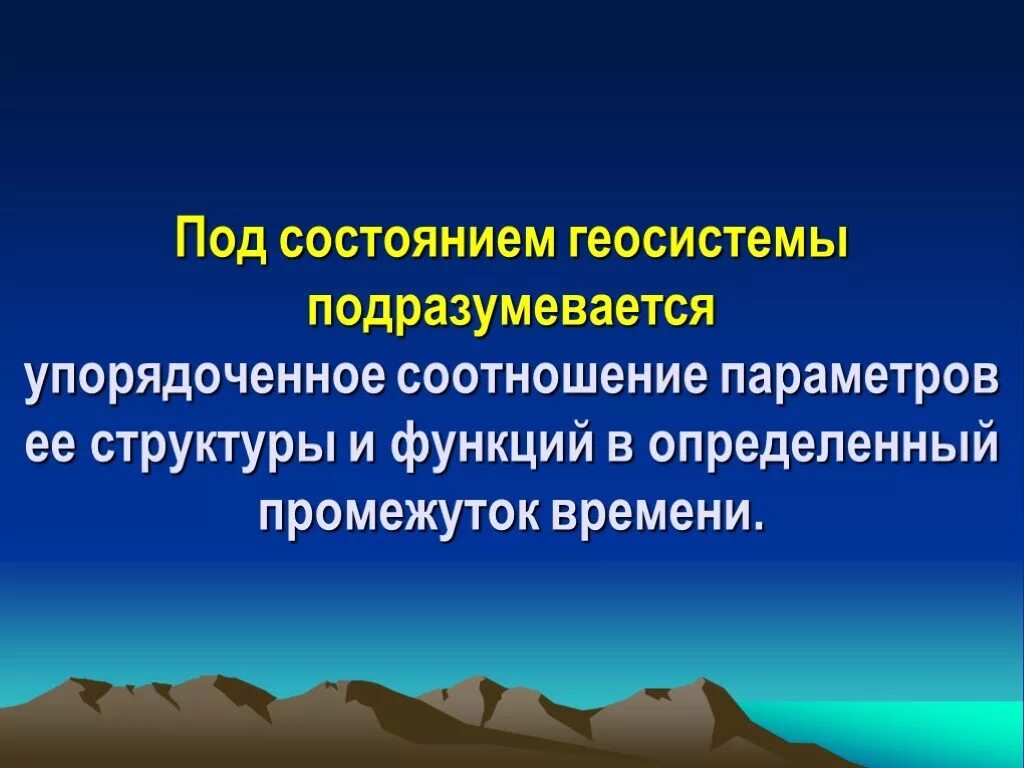 Под состоянием геосистемы подразумевается упорядоченное соотношение параметров ее структуры и функций в определенный промежуток времени.